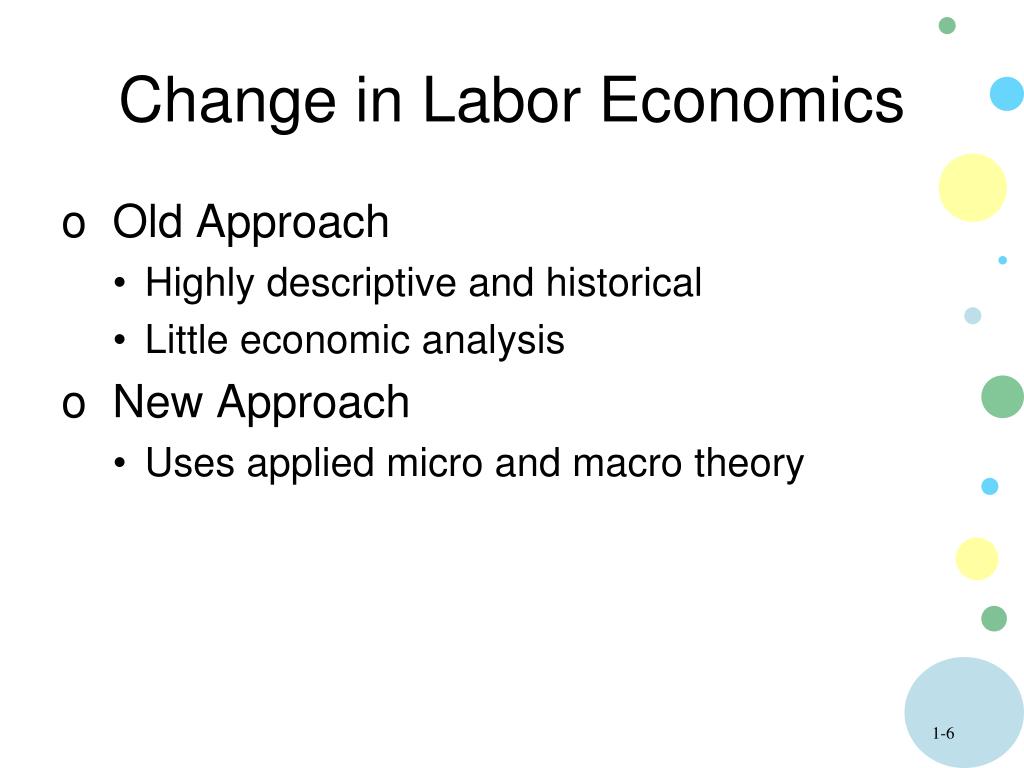 Change in Labor Economics

o Old Approach
• Highly descriptive and historical
• Little economic analysis

o New Approach
• Uses applied micro and macro theory

1-6